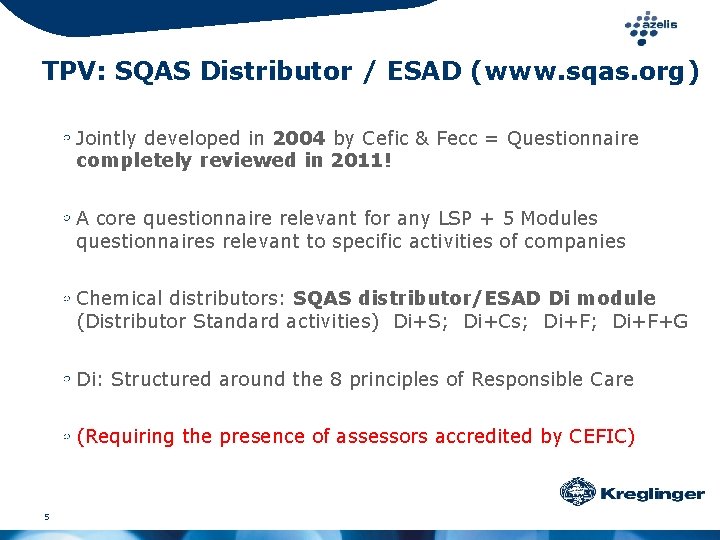 azelis

TPV: SQAS Distributor / ESAD (www.sqas.org)

Jointly developed in 2004 by Cefic & Fecc = Questionnaire completely reviewed in 2011!

A core questionnaire relevant for any LSP + 5 Modules questionnaires relevant to specific activities of companies

Chemical distributors: SQAS distributor/ESAD Di module (Distributor Standard activities) Di+S; Di+Cs; Di+F; Di+F+G

Di: Structured around the 8 principles of Responsible Care

(Requiring the presence of assessors accredited by CEFIC)

Kreglinger

5